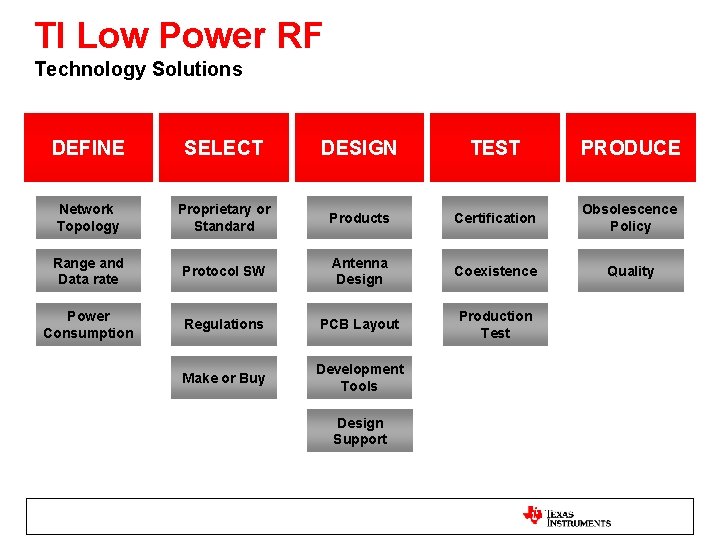 TI Low Power RF
Technology Solutions

DEFINE

Network Topology

Range and Data rate

Power Consumption

SELECT

Proprietary or Standard

Protocol SW

Regulations

Make or Buy

DESIGN

Products

Antenna Design

PCB Layout

Development Tools

Design Support

TEST

Certification

Coexistence

Production Test

PRODUCE

Obsolescence Policy

Quality

TEXAS INSTRUMENTS